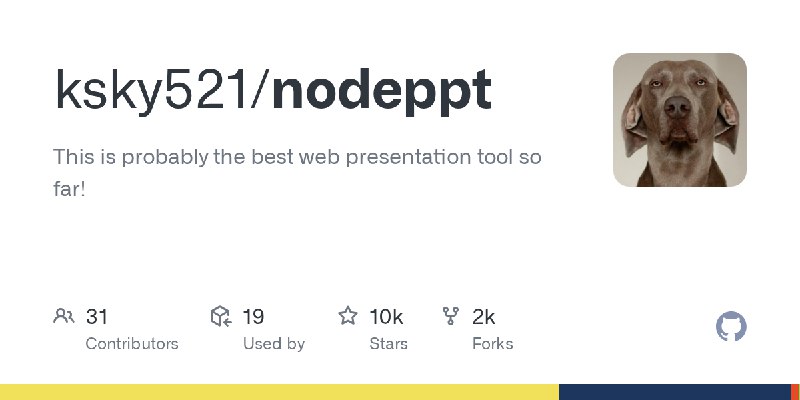 ksky521/nodeppt

This is probably the best web presentation tool so far!

31
Contributors

19
Used by

10k
Stars

2k
Forks